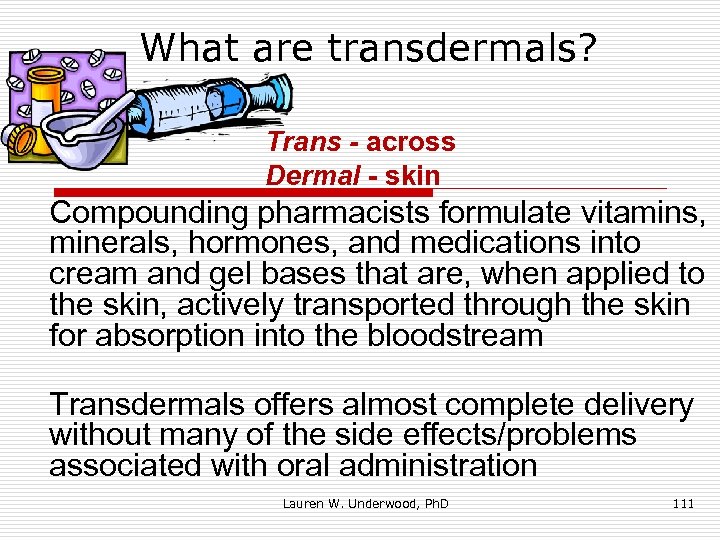 What are transdermals?

Trans - across
Dermal - skin

Compounding pharmacists formulate vitamins, minerals, hormones, and medications into cream and gel bases that are, when applied to the skin, actively transported through the skin for absorption into the bloodstream

Transdermals offers almost complete delivery without many of the side effects/problems associated with oral administration

Lauren W. Underwood, PhD

111